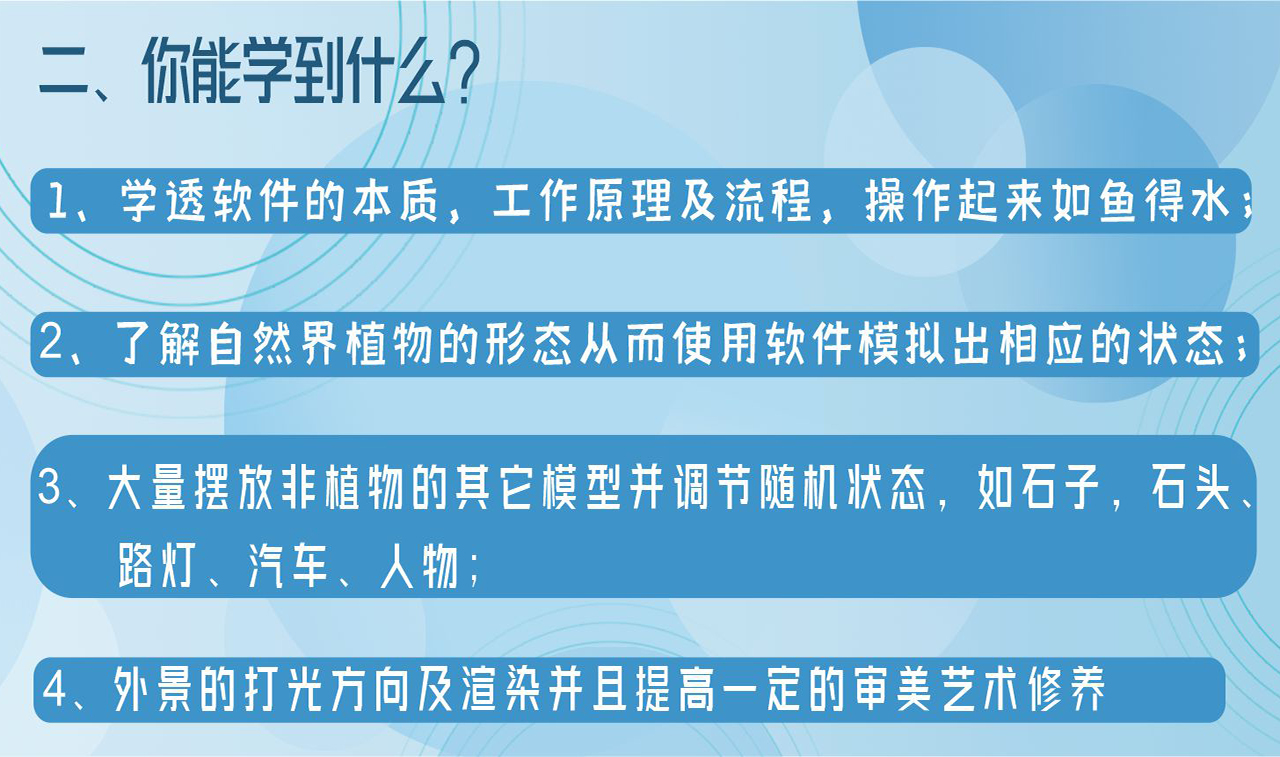 二、你能学到什么？

1、学透软件的本质，工作原理及流程，操作起来如鱼得水；

2、了解自然界植物的形态从而使用软件模拟出相应的状态；

3、大量摆放非植物的其它模型并调节随机状态，如石子，石头、路灯、汽车、人物；

4、外景的打光方向及渲染并且提高一定的审美艺术修养